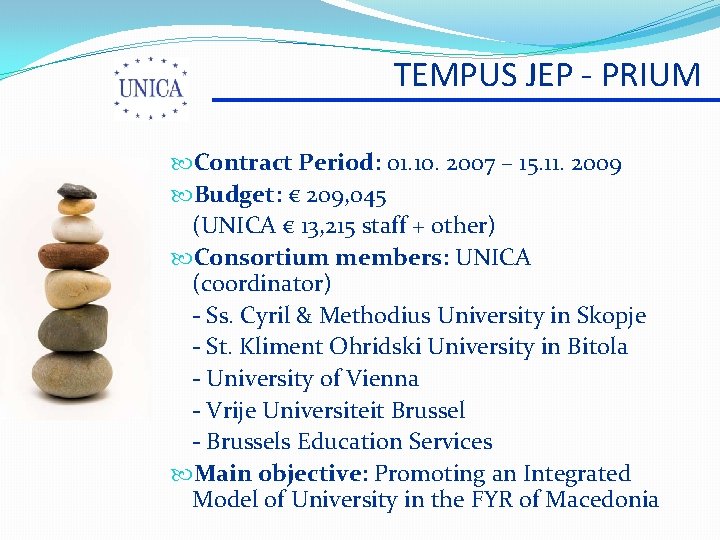 UNICA

TEMPUS JEP - PRIUM

Contract Period: 01.10. 2007 – 15.11. 2009

Budget: € 209,045
(UNICA € 13,215 staff + other)

Consortium members: UNICA (coordinator)
- Ss. Cyril & Methodius University in Skopje
- St. Kliment Ohridski University in Bitola
- University of Vienna
- Vrije Universiteit Brussel
- Brussels Education Services

Main objective: Promoting an Integrated Model of University in the FYR of Macedonia